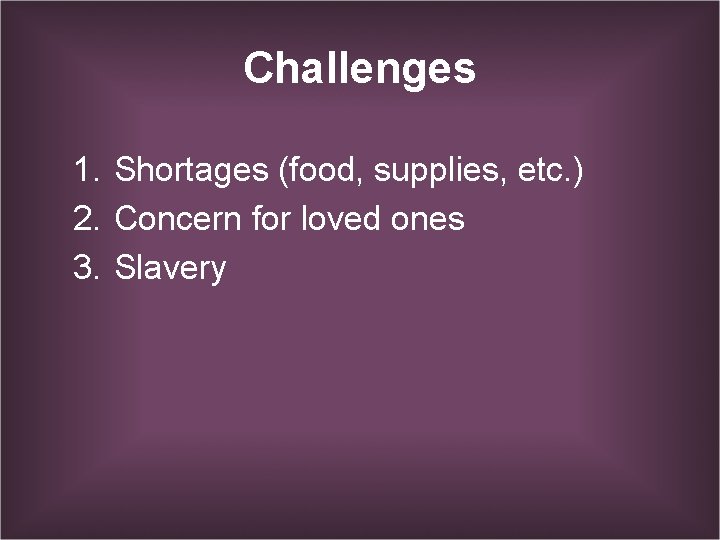 Challenges

1. Shortages (food, supplies, etc.)
2. Concern for loved ones
3. Slavery